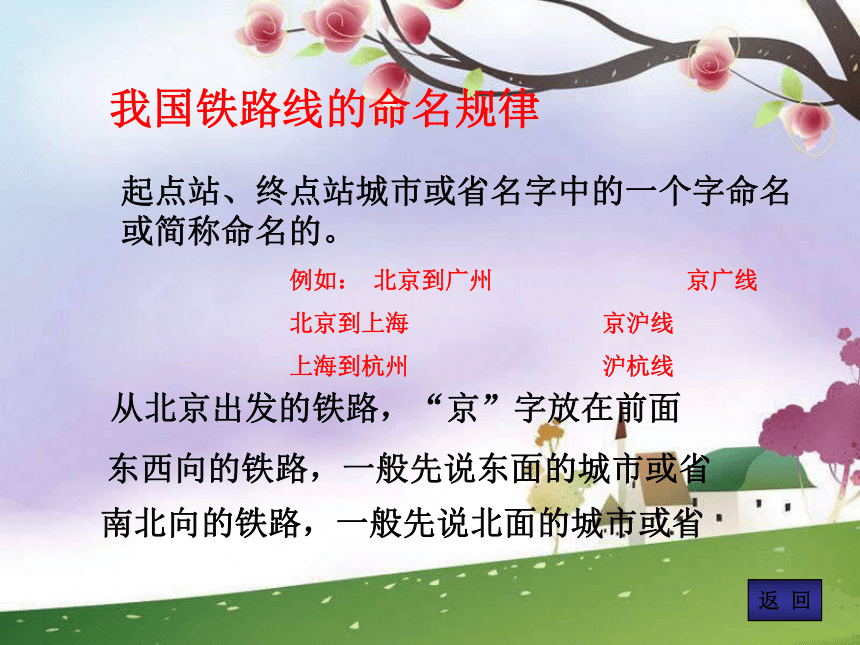 我国铁路线的命名规律

起点站、终点站城市或省名字中的一个字命名或简称命名的。

例如： 北京到广州 京广线

北京到上海 京沪线

上海到杭州 沪杭线

从北京出发的铁路，“京”字放在前面

东西向的铁路，一般先说东面的城市或省

南北向的铁路，一般先说北面的城市或省

返 回